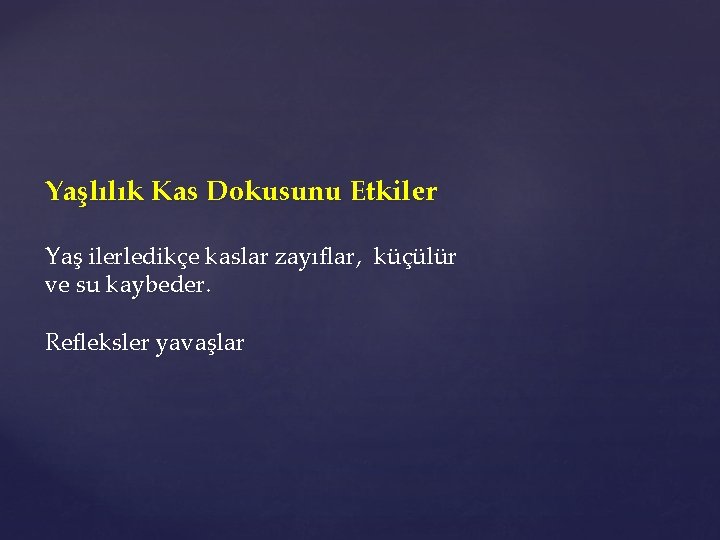 Yaşlılık Kas Dokusunu Etkiler

Yaş ilerledikçe kaslar zayıflar, küçülür ve su kaybeder.

Refleksler yavaşlar